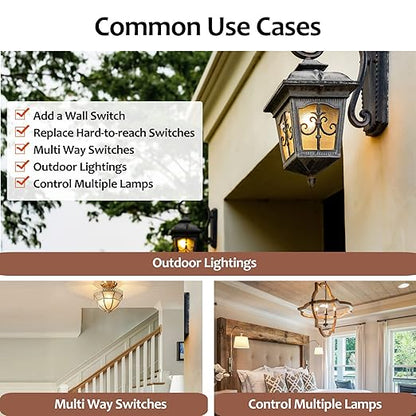 Common Use Cases

Add a Wall Switch
Replace Hard-to-reach Switches
Multi Way Switches
Outdoor Lightings
Control Multiple Lamps

Outdoor Lightings

Multi Way Switches

Control Multiple Lamps